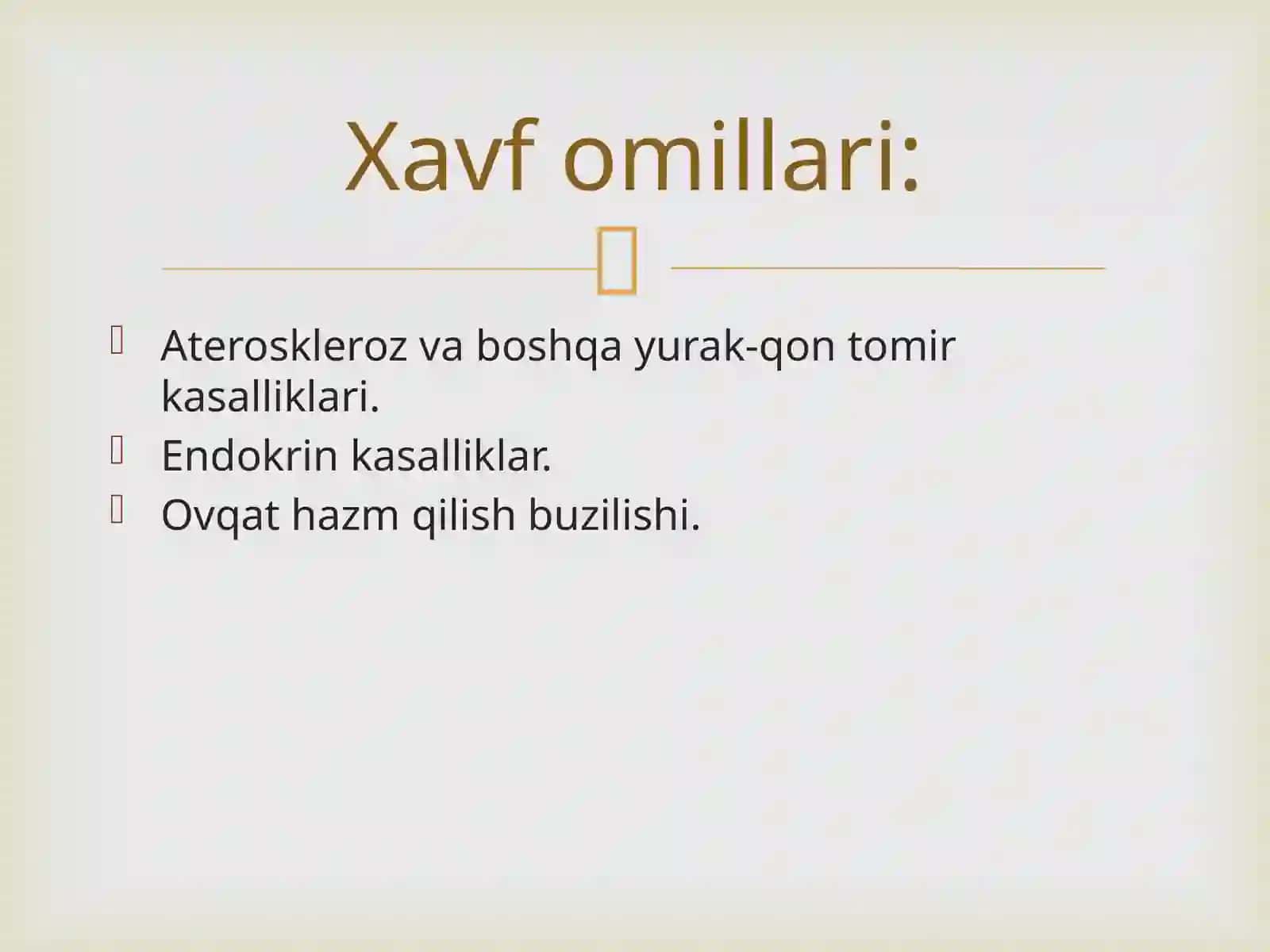 Xavf omillari:

Ateroskleroz va boshqa yurak-qon tomir kasalliklari.
Endokrin kasalliklar.
Ovqat hazm qilish buzilishi.